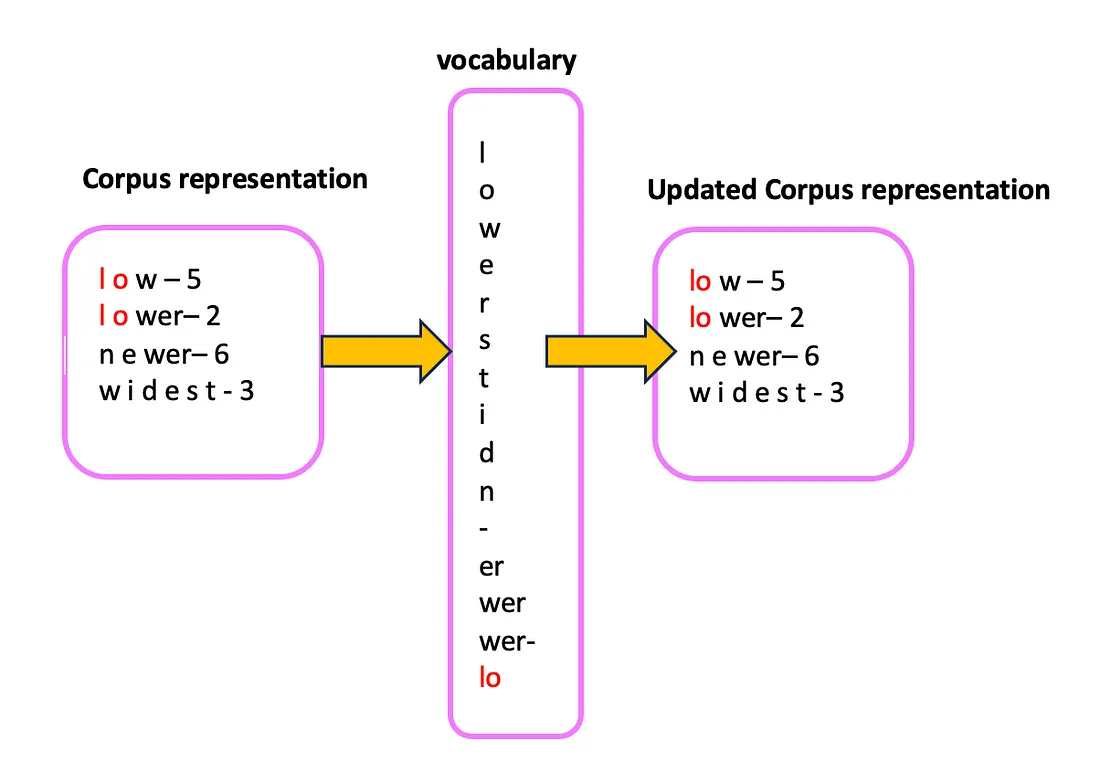 Corpus representation

l o w – 5
l o wer– 2
n e wer– 6
w i d e s t - 3

vocabulary

l
o
w
e
r
s
t
i
d
n
-
er
wer
wer-
lo

Updated Corpus representation

lo w – 5
lo wer– 2
n e wer– 6
w i d e s t - 3